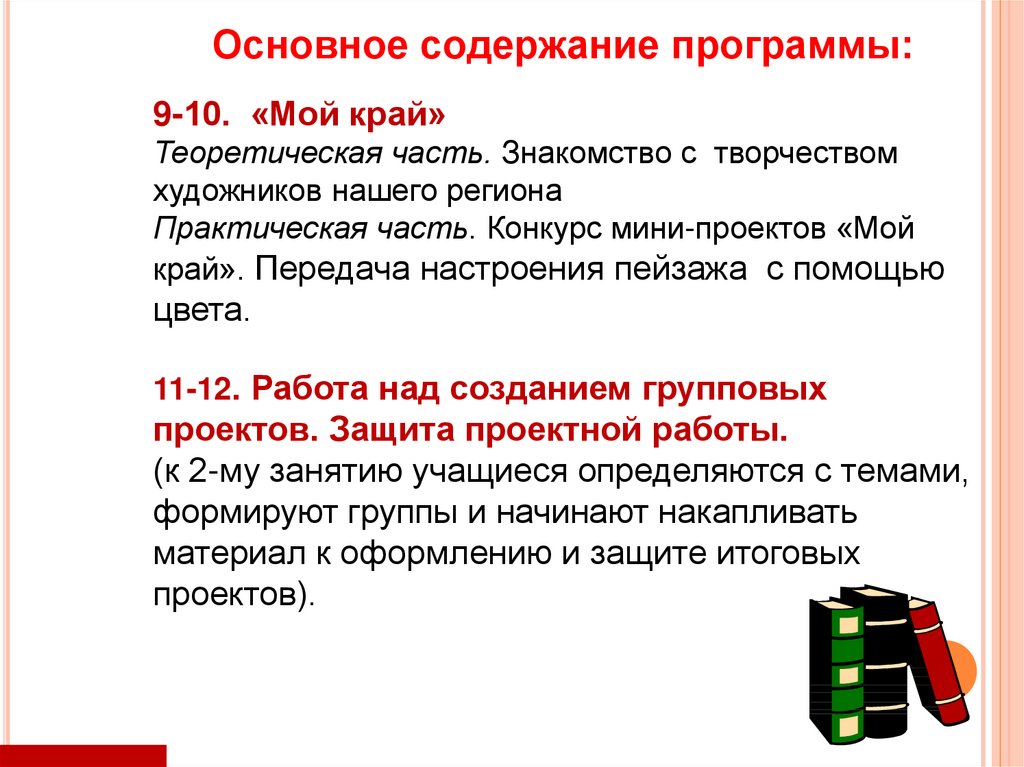 Основное содержание программы:

9-10. «Мой край»
Теоретическая часть. Знакомство с творчеством художников нашего региона
Практическая часть. Конкурс мини-проектов «Мой край». Передача настроения пейзажа с помощью цвета.

11-12. Работа над созданием групповых проектов. Защита проектной работы.
(к 2-му занятию учащиеся определяются с темами, формируют группы и начинают накапливать материал к оформлению и защите итоговых проектов).